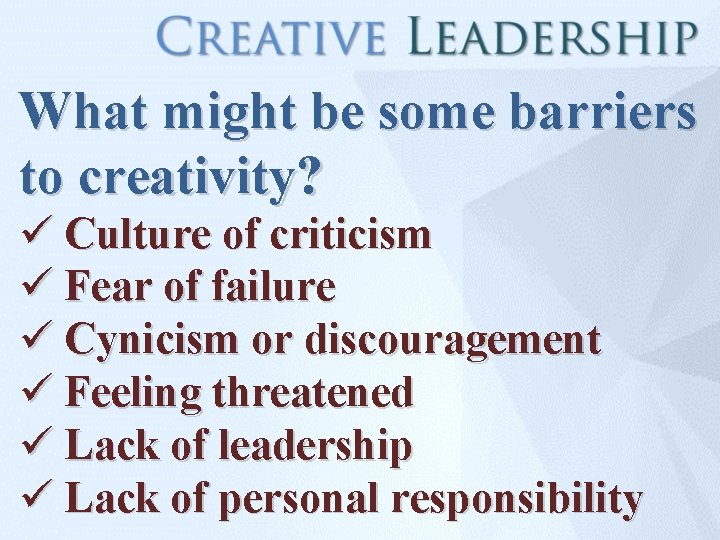 CREATIVE LEADERSHIP

What might be some barriers to creativity?

✓ Culture of criticism
✓ Fear of failure
✓ Cynicism or discouragement
✓ Feeling threatened
✓ Lack of leadership
✓ Lack of personal responsibility